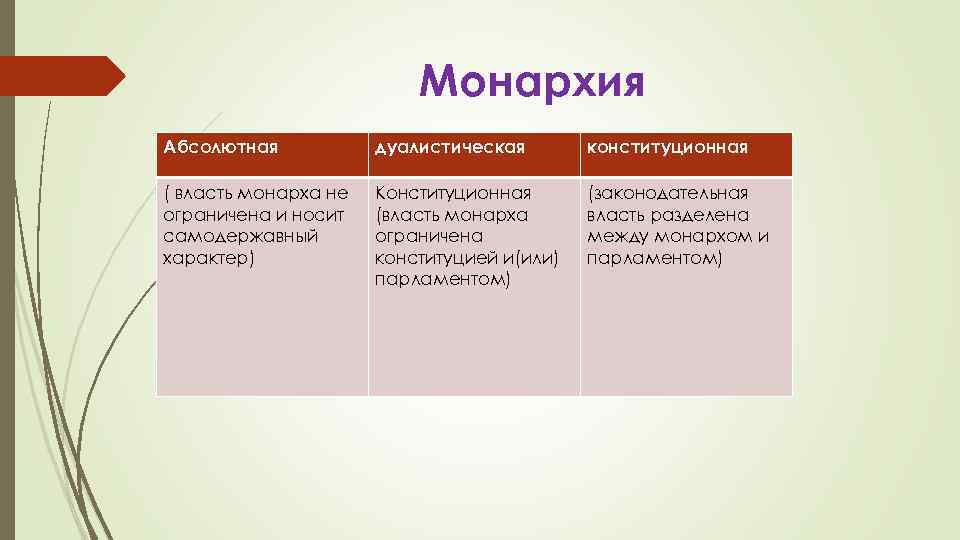 Монархия

| Абсолютная | дуалистическая | конституционная |
|---|---|---|
| ( власть монарха не ограничена и носит самодержавный характер) | Конституционная (власть монарха ограничена конституцией и(или) парламентом) | (законодательная власть разделена между монархом и парламентом) |